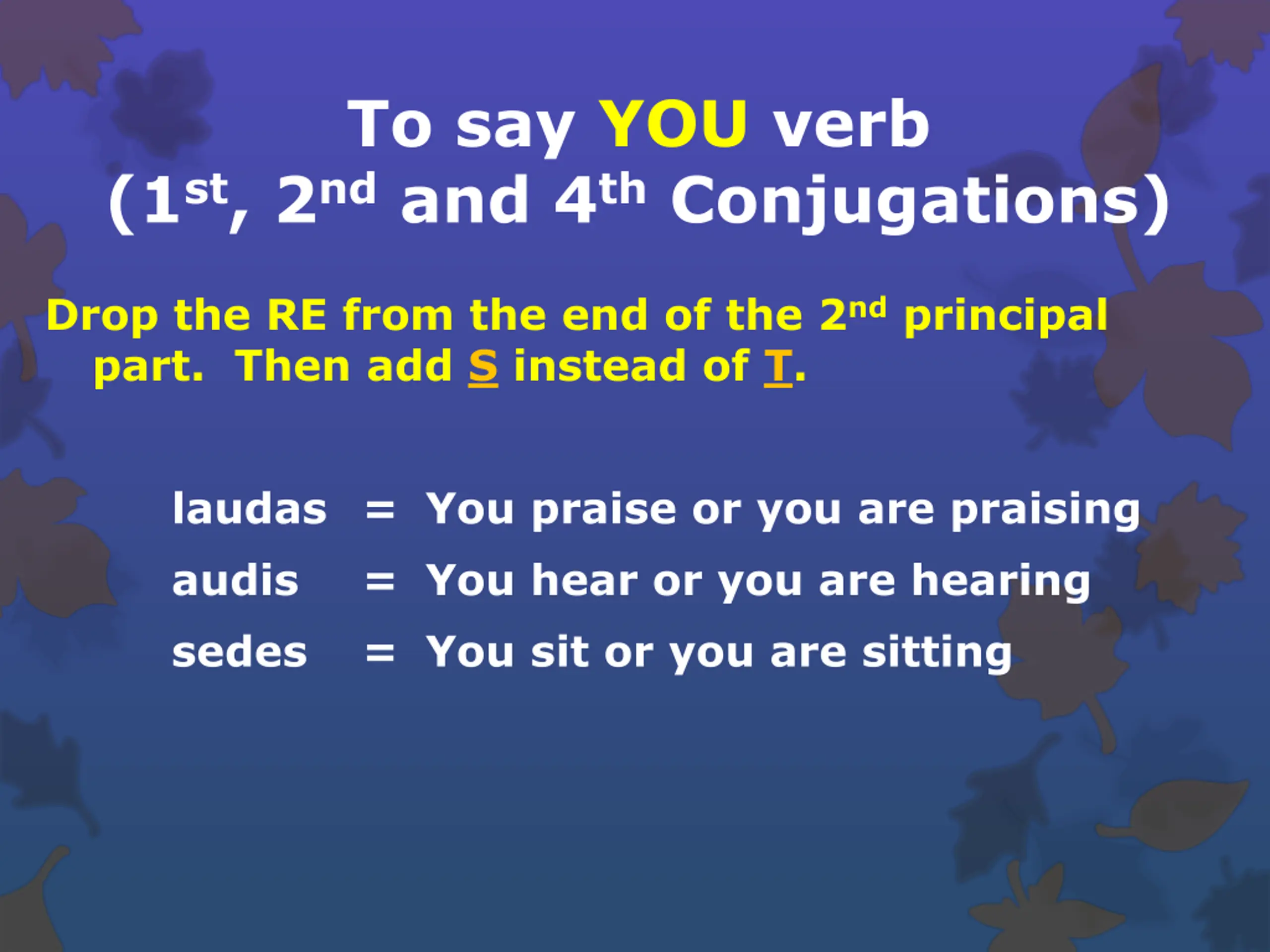 To say YOU verb
(1st, 2nd and 4th Conjugations)

Drop the RE from the end of the 2nd principal part. Then add S instead of T.

laudas = You praise or you are praising
audis = You hear or you are hearing
sedes = You sit or you are sitting